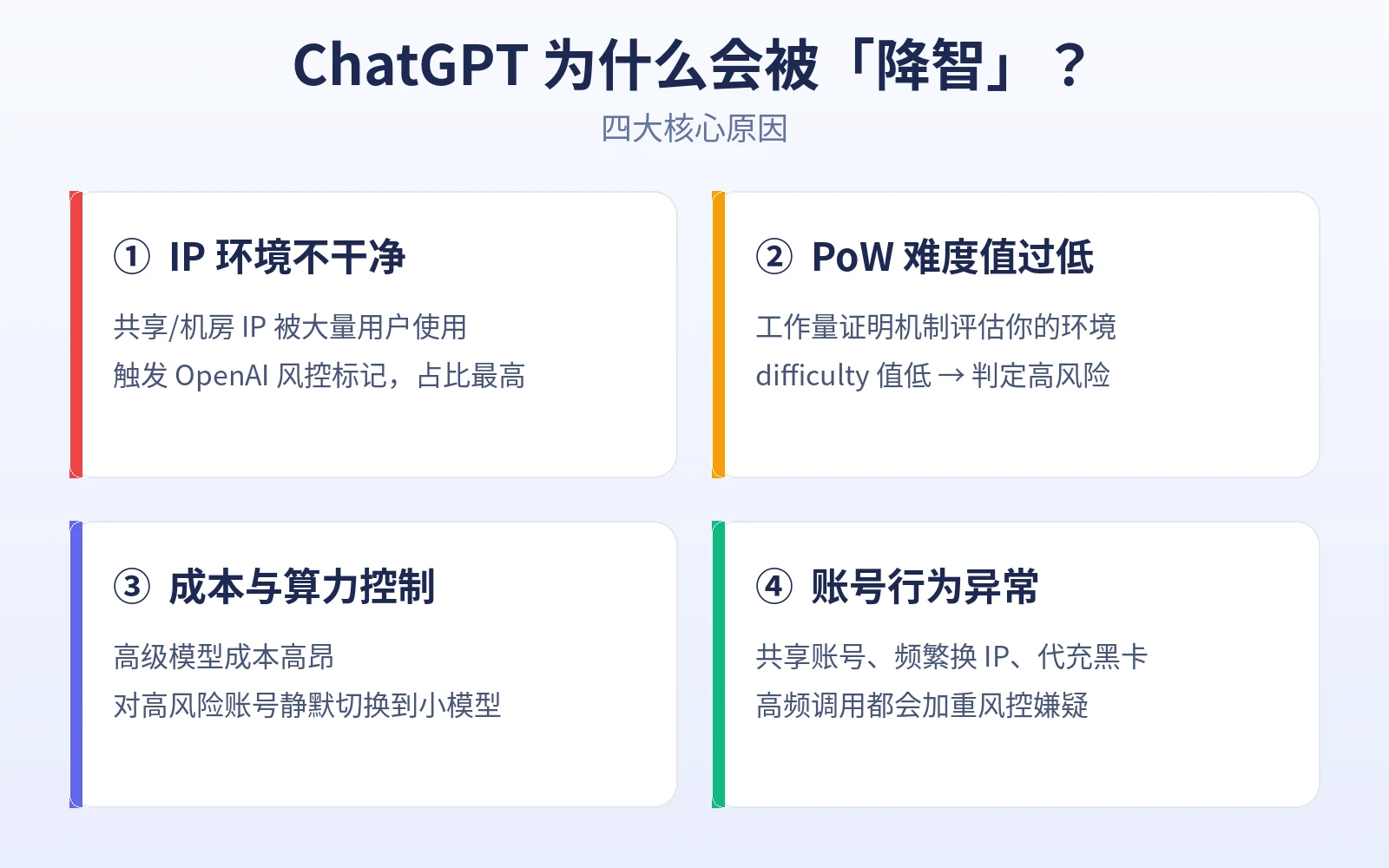 ChatGPT 为什么会被「降智」？

四大核心原因

① IP 环境不干净

共享/机房 IP 被大量用户使用
触发 OpenAI 风控标记，占比最高

② PoW 难度值过低

工作量证明机制评估你的环境
difficulty 值低 → 判定高风险

③ 成本与算力控制

高级模型成本高昂
对高风险账号静默切换到小模型

④ 账号行为异常

共享账号、频繁换 IP、代充黑卡
高频调用都会加重风控嫌疑